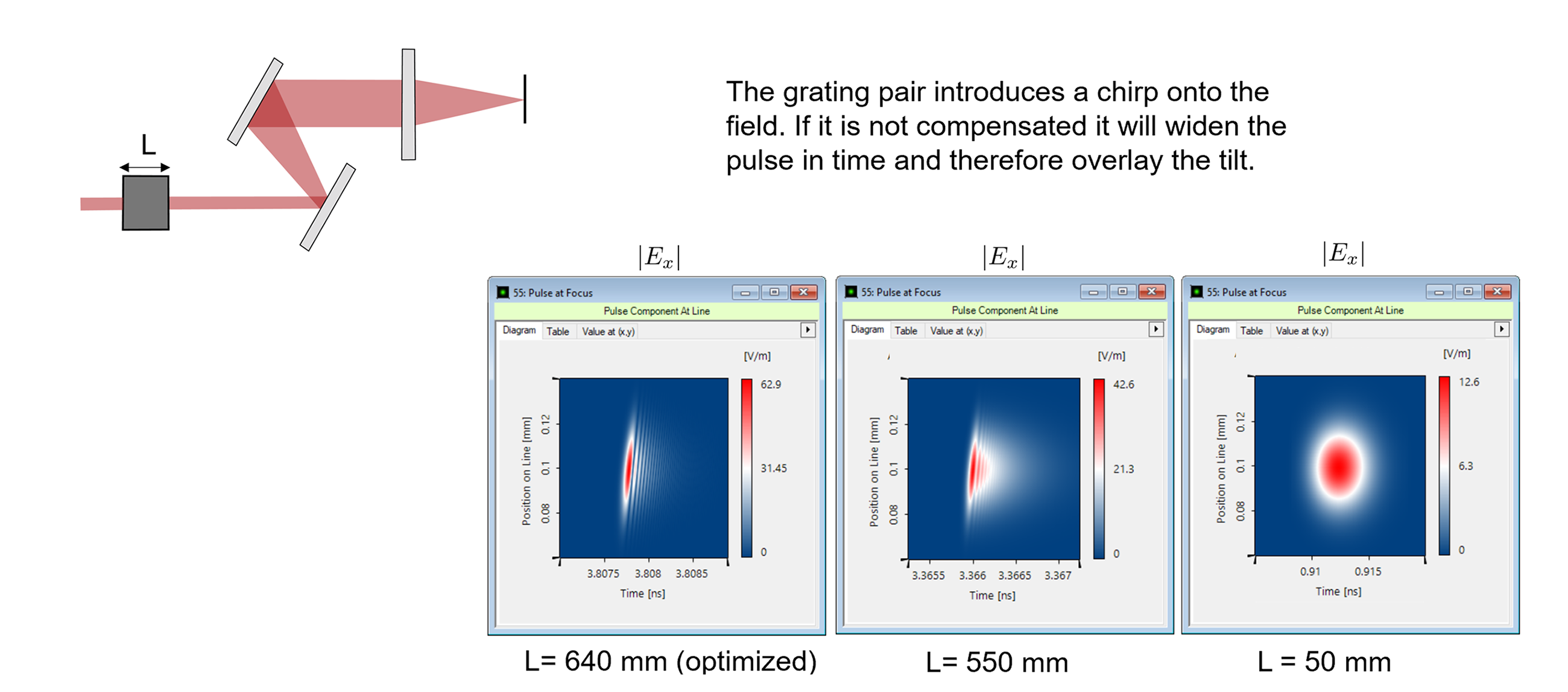 L

The grating pair introduces a chirp onto the field. If it is not compensated it will widen the pulse in time and therefore overlay the tilt.

$|E_x|$

55: Pulse at Focus

Pulse Component At Line

Diagram Table Value at (x,y)

[V/m]

62.9

31.45

0

Position on Line [mm]

0.12

0.1

0.08

3.8075 3.808 3.8085

Time [ns]

L= 640 mm (optimized)

$|E_x|$

55: Pulse at Focus

Pulse Component At Line

Diagram Table Value at (x,y)

[V/m]

42.6

21.3

0

Position on Line [mm]

0.12

0.1

0.08

3.3655 3.366 3.3665 3.367

Time [ns]

L= 550 mm

$|E_x|$

55: Pulse at Focus

Pulse Component At Line

Diagram Table Value at (x,y)

[V/m]

12.6

6.3

0

Position on Line [mm]

0.12

0.1

0.08

0.91 0.915

Time [ns]

L = 50 mm